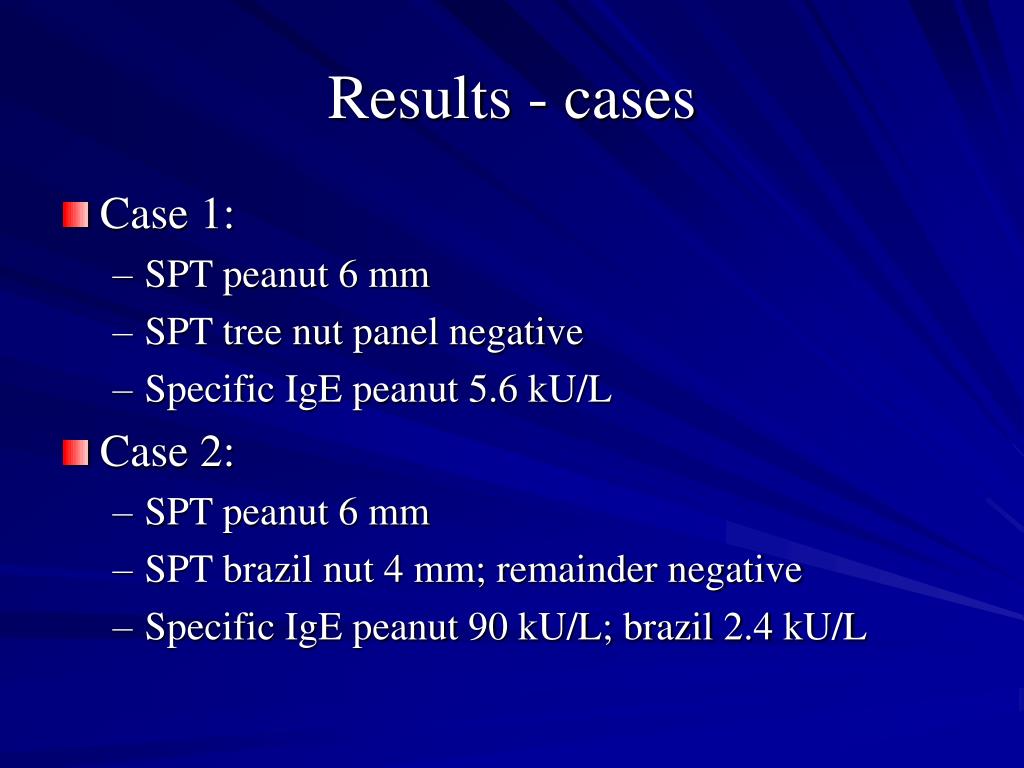 Results - cases

Case 1:
– SPT peanut 6 mm
– SPT tree nut panel negative
– Specific IgE peanut 5.6 kU/L

Case 2:
– SPT peanut 6 mm
– SPT brazil nut 4 mm; remainder negative
– Specific IgE peanut 90 kU/L; brazil 2.4 kU/L